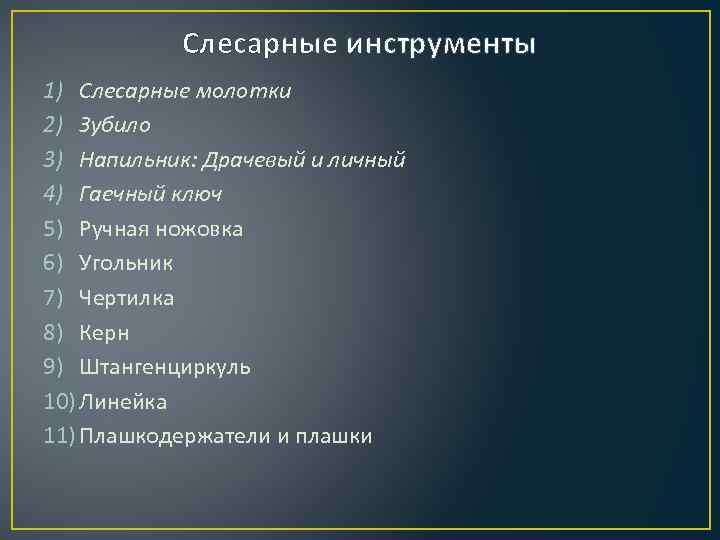 Слесарные инструменты

1) Слесарные молотки
2) Зубило
3) Напильник: Драчевый и личный
4) Гаечный ключ
5) Ручная ножовка
6) Угольник
7) Чертилка
8) Керн
9) Штангенциркуль
10) Линейка
11) Плашкодержатели и плашки